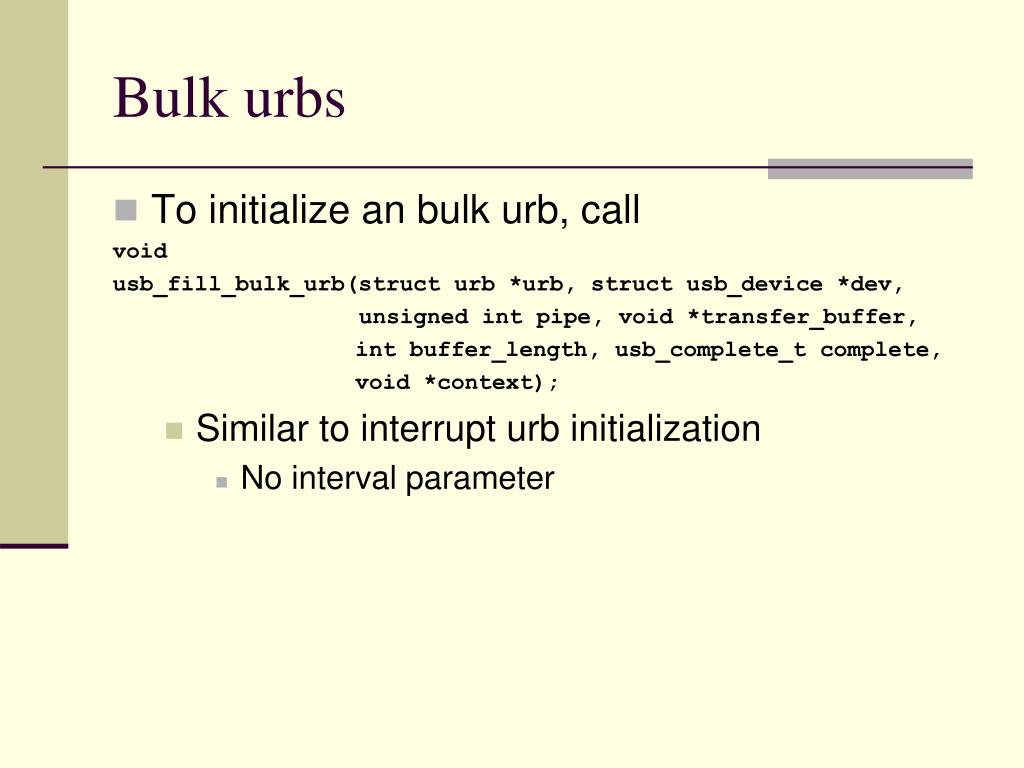 Bulk urbs

To initialize an bulk urb, call

void
usb_fill_bulk_urb(struct urb *urb, struct usb_device *dev,
unsigned int pipe, void *transfer_buffer,
int buffer_length, usb_complete_t complete,
void *context);

Similar to interrupt urb initialization

No interval parameter